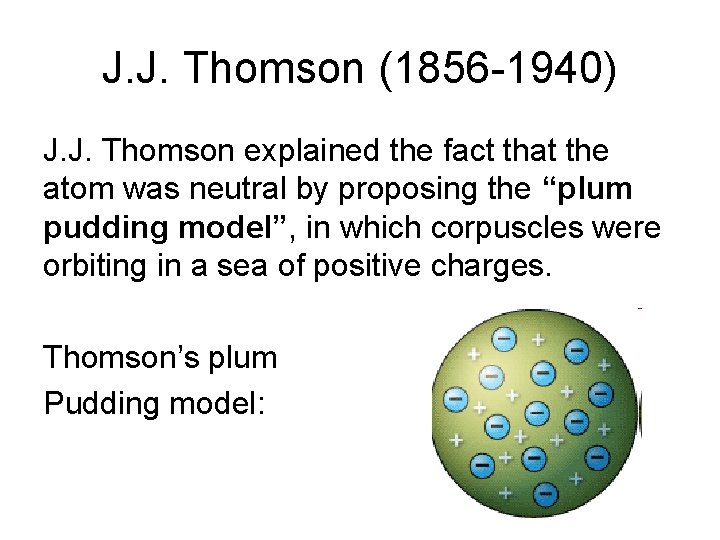 J.J. Thomson (1856-1940)

J.J. Thomson explained the fact that the atom was neutral by proposing the “plum pudding model”, in which corpuscles were orbiting in a sea of positive charges.

Thomson’s plum
Pudding model: